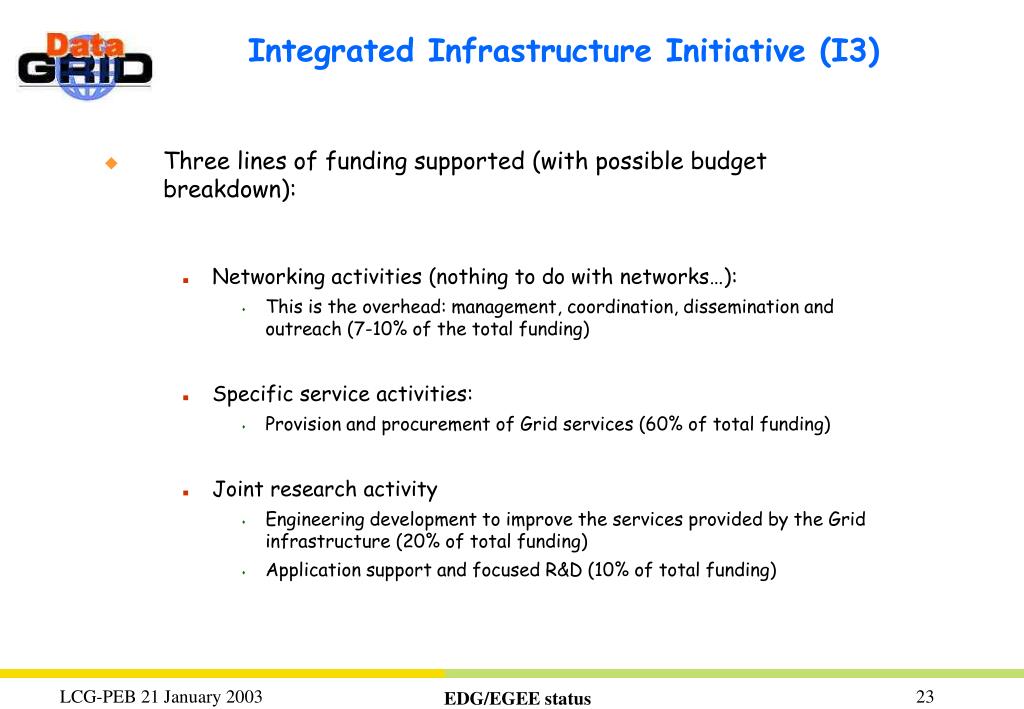 Data GRID

Integrated Infrastructure Initiative (I3)

Three lines of funding supported (with possible budget breakdown):

Networking activities (nothing to do with networks…):

This is the overhead: management, coordination, dissemination and outreach (7-10% of the total funding)

Specific service activities:

Provision and procurement of Grid services (60% of total funding)

Joint research activity

Engineering development to improve the services provided by the Grid infrastructure (20% of total funding)

Application support and focused R&D (10% of total funding)

LCG-PEB 21 January 2003

EDG/EGEE status

23